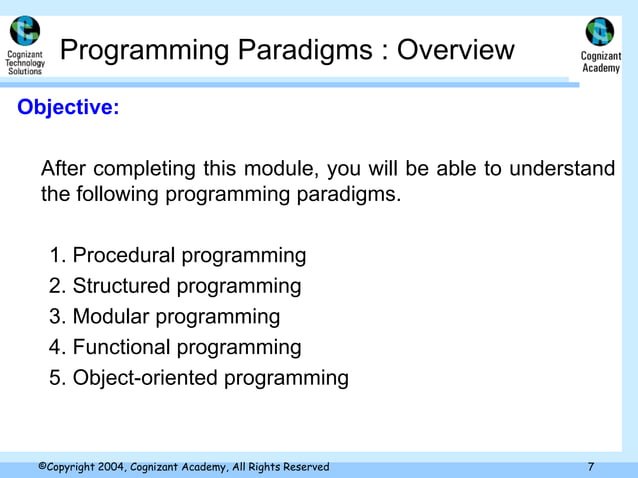 Cognizant Technology Solutions

Programming Paradigms : Overview

Cognizant Academy

Objective:

After completing this module, you will be able to understand the following programming paradigms.

1. Procedural programming
2. Structured programming
3. Modular programming
4. Functional programming
5. Object-oriented programming

©Copyright 2004, Cognizant Academy, All Rights Reserved

7